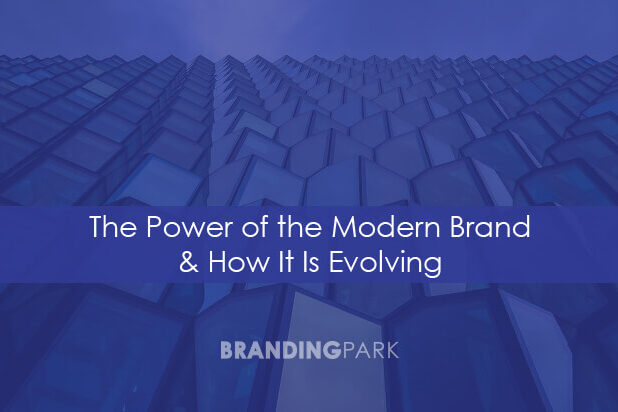 The Power of the Modern Brand
& How It Is Evolving

BRANDINGPARK